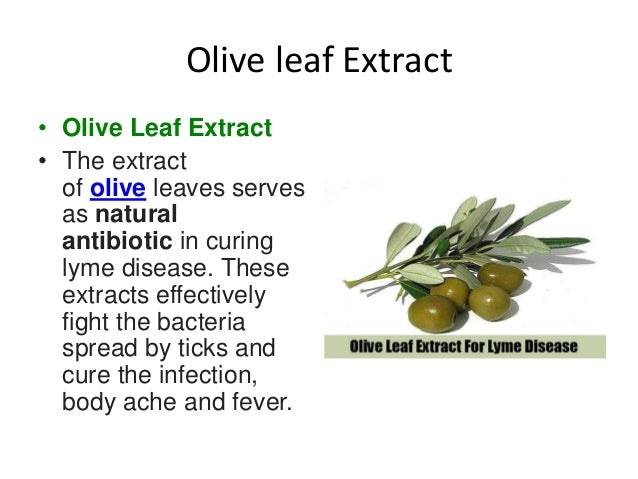 Olive leaf Extract

• Olive Leaf Extract
• The extract of olive leaves serves as natural antibiotic in curing lyme disease. These extracts effectively fight the bacteria spread by ticks and cure the infection, body ache and fever.

Olive Leaf Extract For Lyme Disease